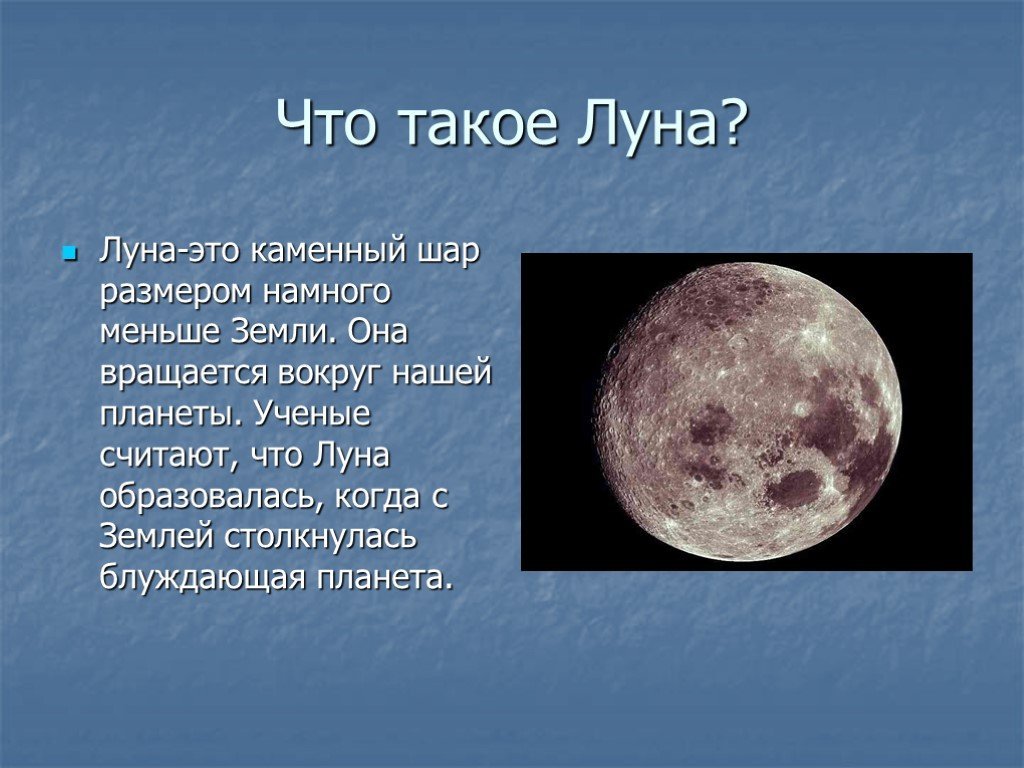 Что такое Луна?

Луна-это каменный шар размером намного меньше Земли. Она вращается вокруг нашей планеты. Ученые считают, что Луна образовалась, когда с Землей столкнулась блуждающая планета.